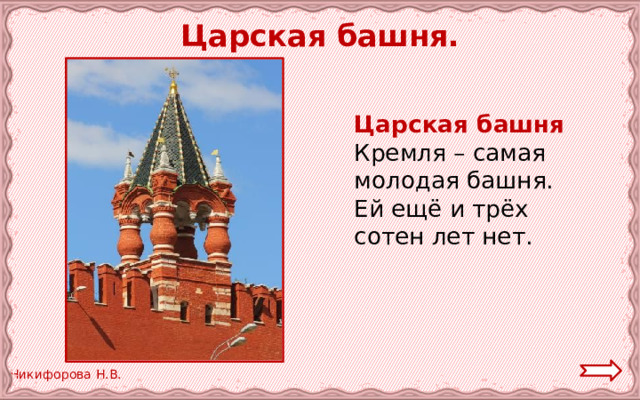 Царская башня.

Царская башня Кремля – самая молодая башня. Ей ещё и трёх сотен лет нет.

Никифорова Н.В.